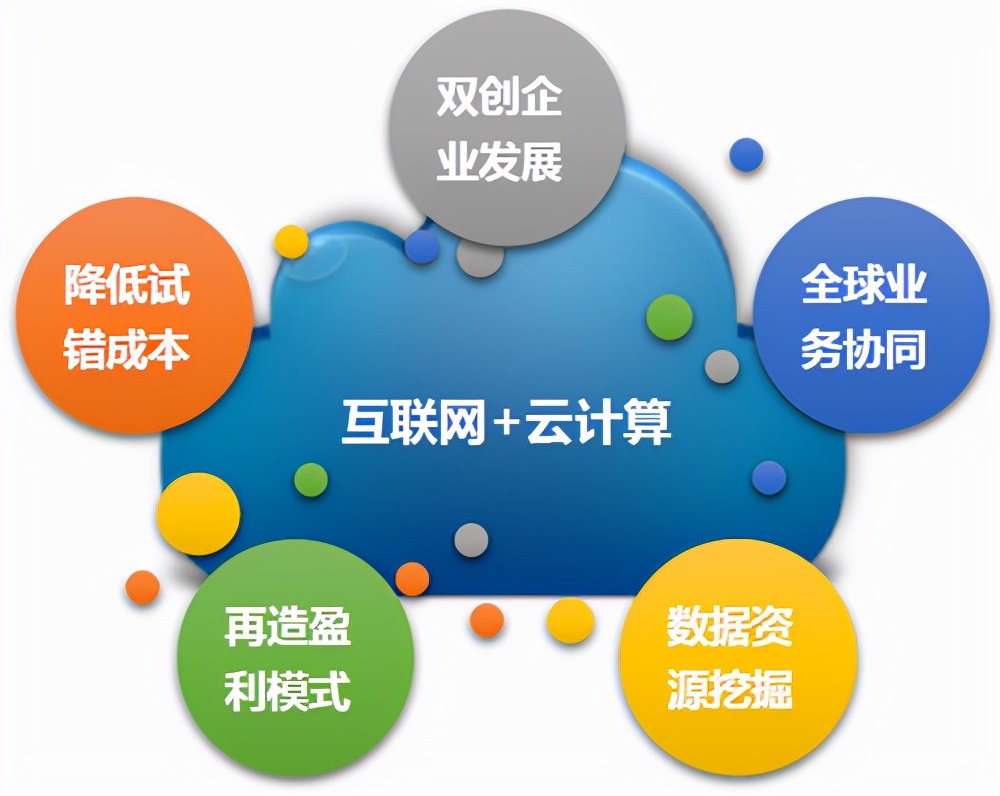 双创企业发展

降低试错成本

全球业务协同

互联网+云计算

再造盈利模式

数据资源挖掘